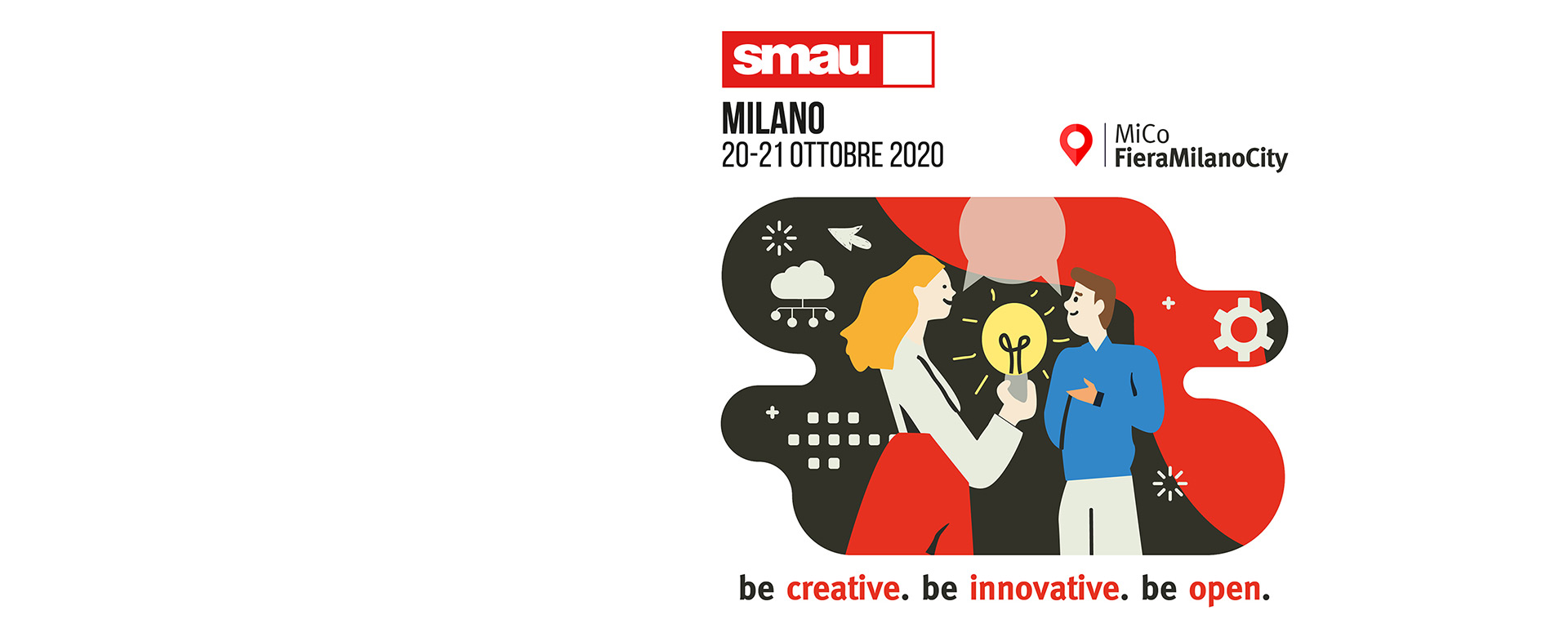 smau

MILANO
20-21 OTTOBRE 2020

MiCo
FieraMilanoCity

be creative. be innovative. be open.